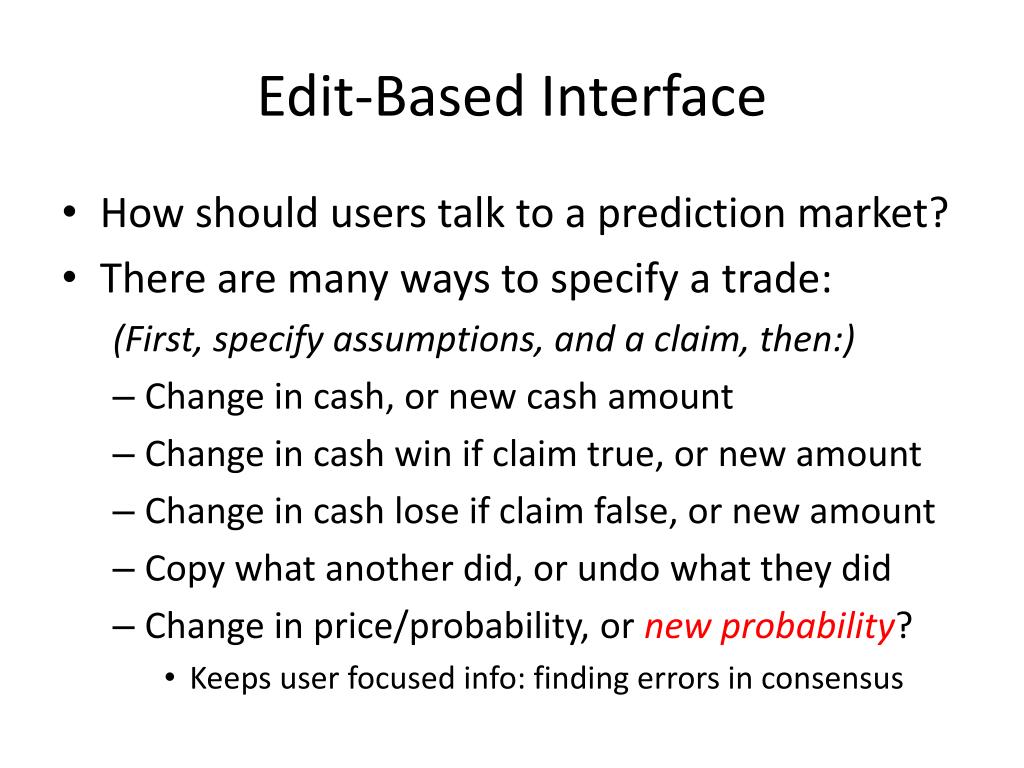 Edit-Based Interface

• How should users talk to a prediction market?
• There are many ways to specify a trade:
(First, specify assumptions, and a claim, then:)
– Change in cash, or new cash amount
– Change in cash win if claim true, or new amount
– Change in cash lose if claim false, or new amount
– Copy what another did, or undo what they did
– Change in price/probability, or new probability?
• Keeps user focused info: finding errors in consensus